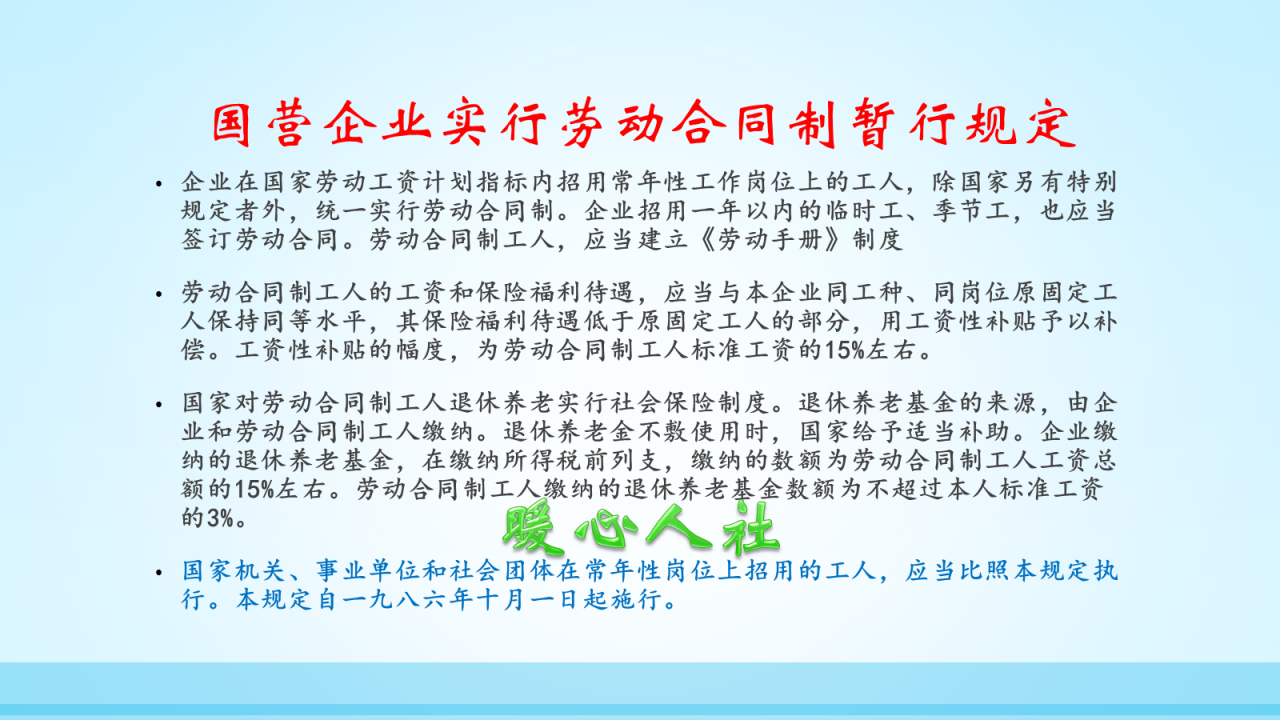 国营企业实行劳动合同制暂行规定

• 企业在国家劳动工资计划指标内招用常年性工作岗位上的工人，除国家另有特别规定者外，统一实行劳动合同制。企业招用一年以内的临时工、季节工，也应当签订劳动合同。劳动合同制工人，应当建立《劳动手册》制度

• 劳动合同制工人的工资和保险福利待遇，应当与本企业同工种、同岗位原固定工人保持同等水平，其保险福利待遇低于原固定工人的部分，用工资性补贴予以补偿。工资性补贴的幅度，为劳动合同制工人标准工资的15%左右。

• 国家对劳动合同制工人退休养老实行社会保险制度。退休养老基金的来源，由企业和劳动合同制工人缴纳。退休养老金不敷使用时，国家给予适当补助。企业缴纳的退休养老基金，在缴纳所得税前列支，缴纳的数额为劳动合同制工人工资总额的15%左右。劳动合同制工人缴纳的退休养老基金数额为不超过本人标准工资的3%。

暖心人社

• 国家机关、事业单位和社会团体在常年性岗位上招用的工人，应当比照本规定执行。本规定自一九八六年十月一日起施行。